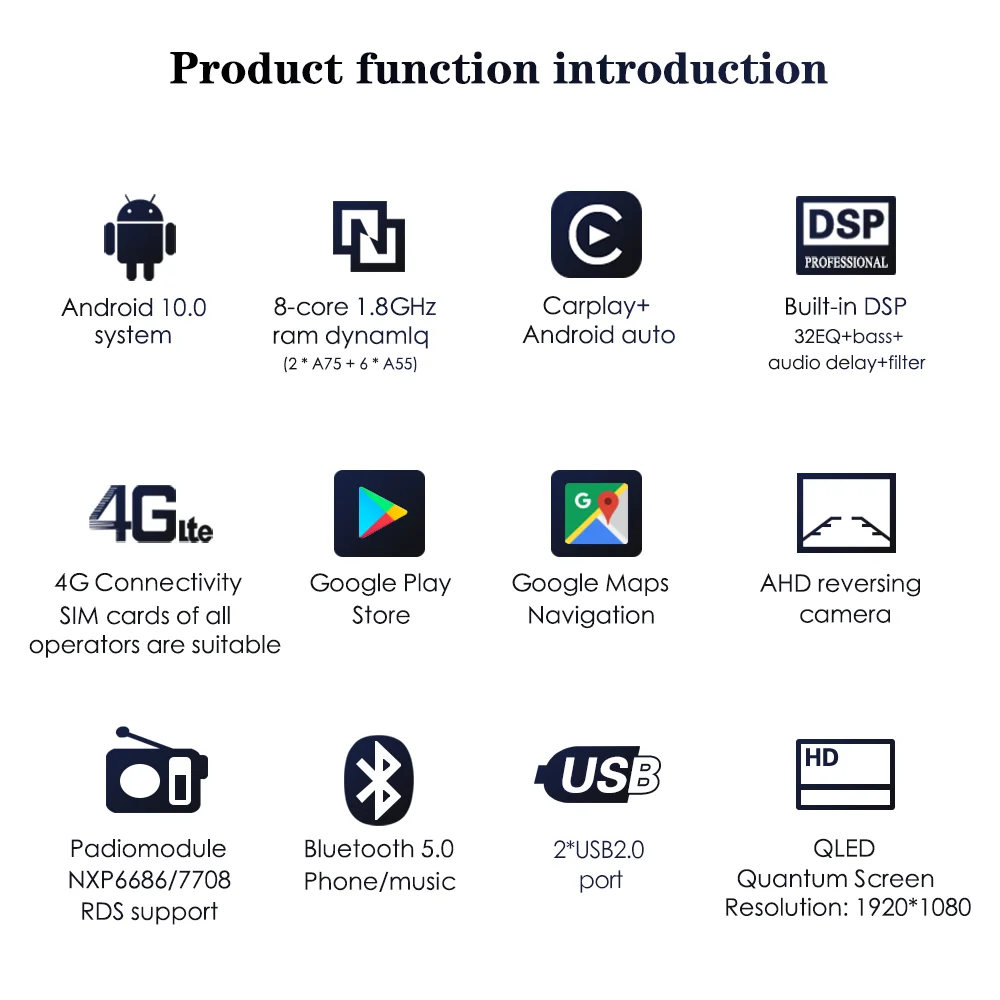 Product function introduction

Android 10.0 system

8-core 1.8GHz ram dynamlq
(2 * A75 + 6 * A55)

Carplay+ Android auto

DSP
PROFESSIONAL

Built-in DSP
32EQ+bass+ audio delay+filter

4G lte

4G Connectivity
SIM cards of all operators are suitable

Google Play Store

G

Google Maps Navigation

AHD reversing camera

Padiomodule
NXP6686/7708
RDS support

Bluetooth 5.0
Phone/music

USB

2*USB2.0 port

HD

QLED
Quantum Screen
Resolution: 1920*1080